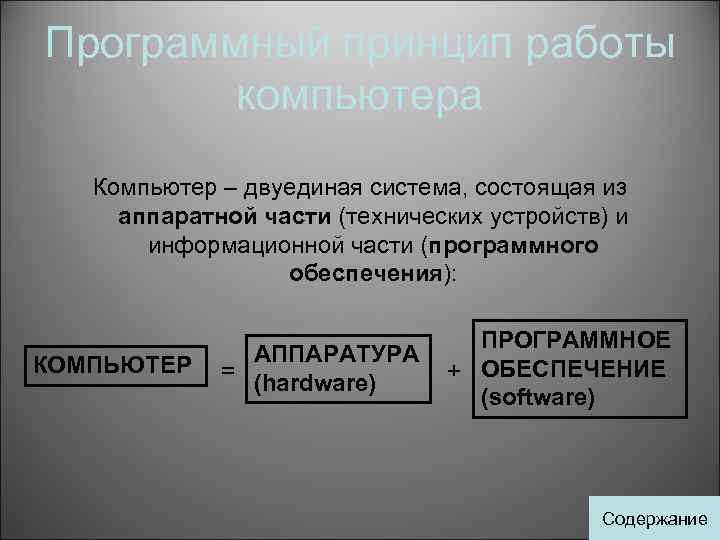 Программный принцип работы компьютера

Компьютер – двуединая система, состоящая из аппаратной части (технических устройств) и информационной части (программного обеспечения):

КОМПЬЮТЕР = АППАРАТУРА (hardware) + ПРОГРАММНОЕ ОБЕСПЕЧЕНИЕ (software)

Содержание